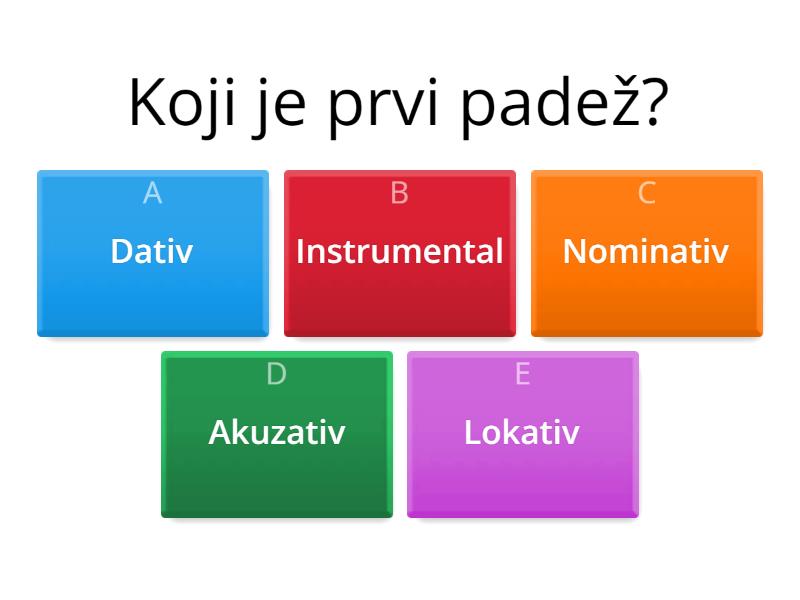 Koji je prvi padež?

A
Dativ

B
Instrumental

C
Nominativ

D
Akuzativ

E
Lokativ